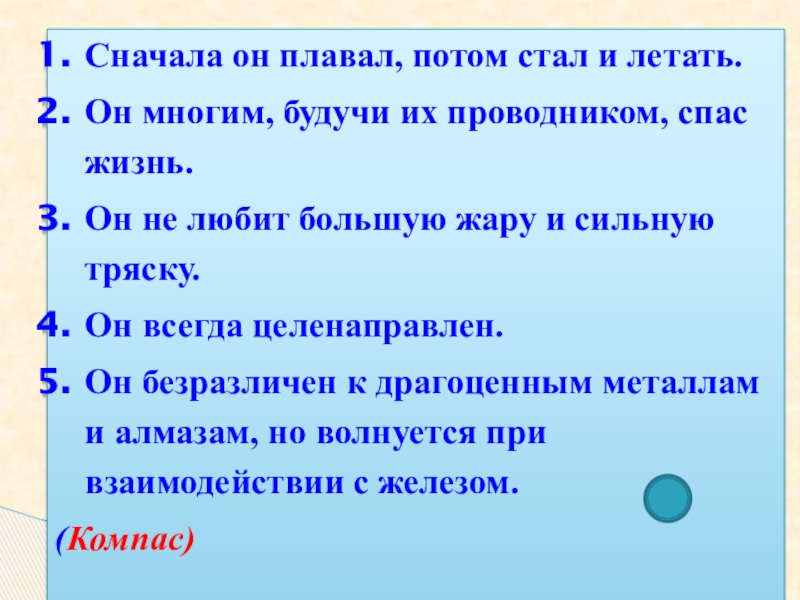 1. Сначала он плавал, потом стал и летать.
2. Он многим, будучи их проводником, спас жизнь.
3. Он не любит большую жару и сильную тряску.
4. Он всегда целенаправлен.
5. Он безразличен к драгоценным металлам и алмазам, но волнуется при взаимодействии с железом.

(Компас)